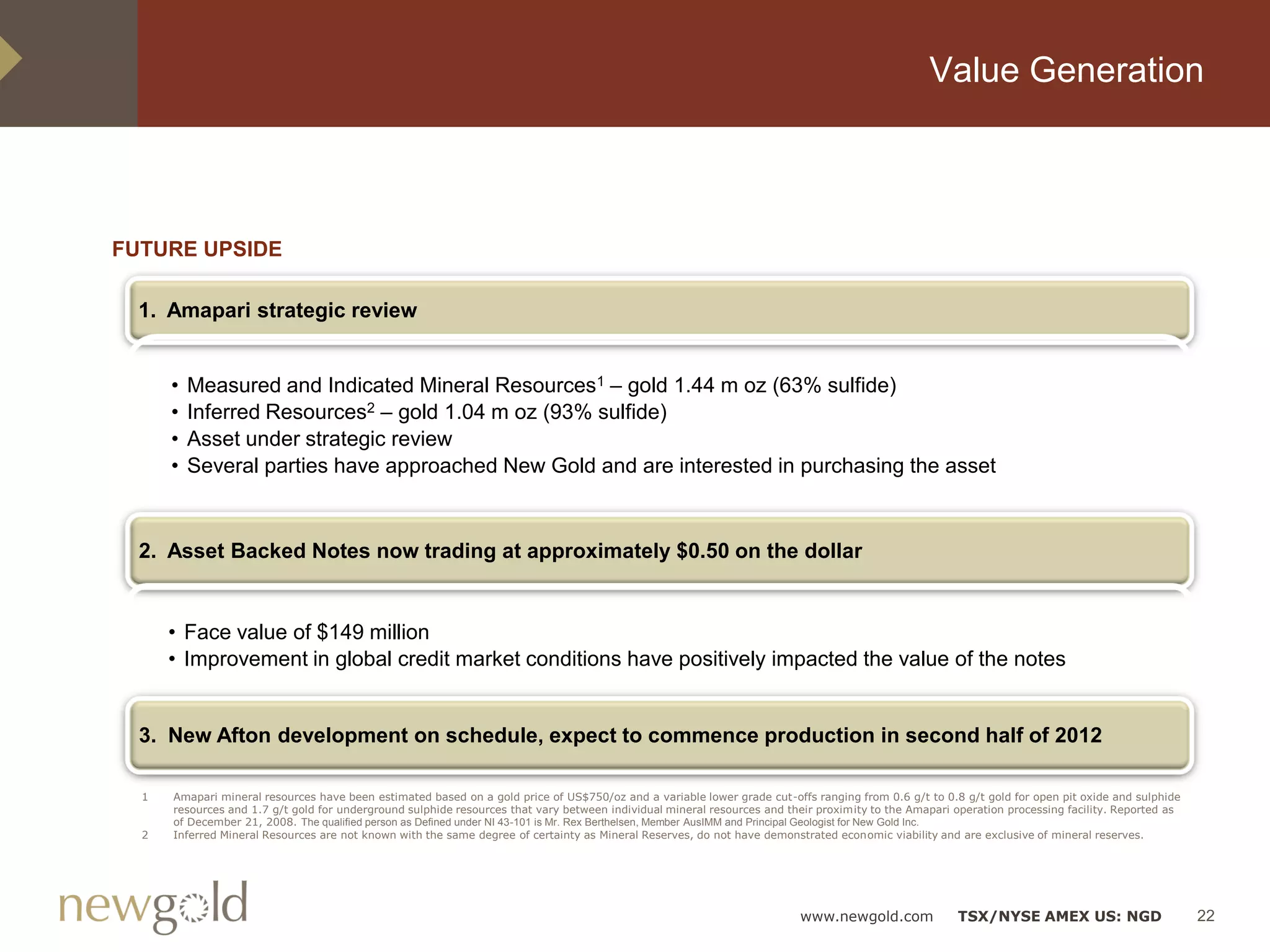 Value Generation

FUTURE UPSIDE

1. Amapari strategic review

• Measured and Indicated Mineral Resources$^1$ – gold 1.44 m oz (63% sulfide)
• Inferred Resources$^2$ – gold 1.04 m oz (93% sulfide)
• Asset under strategic review
• Several parties have approached New Gold and are interested in purchasing the asset

2. Asset Backed Notes now trading at approximately $0.50 on the dollar

• Face value of $149 million
• Improvement in global credit market conditions have positively impacted the value of the notes

3. New Afton development on schedule, expect to commence production in second half of 2012

1 Amapari mineral resources have been estimated based on a gold price of US$750/oz and a variable lower grade cut-offs ranging from 0.6 g/t to 0.8 g/t gold for open pit oxide and sulphide resources and 1.7 g/t gold for underground sulphide resources that vary between individual mineral resources and their proximity to the Amapari operation processing facility. Reported as of December 21, 2008. The qualified person as Defined under NI 43-101 is Mr. Rex Berthelsen, Member AusIMM and Principal Geologist for New Gold Inc.
2 Inferred Mineral Resources are not known with the same degree of certainty as Mineral Reserves, do not have demonstrated economic viability and are exclusive of mineral reserves.

newgold

www.newgold.com TSX/NYSE AMEX US: NGD 22